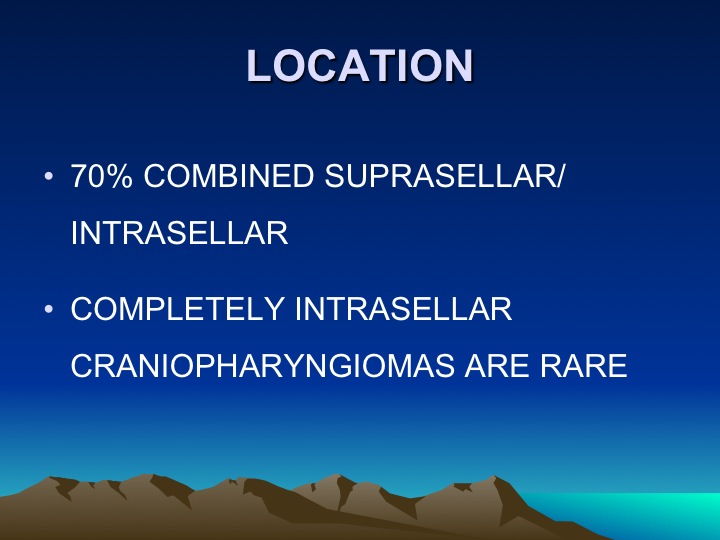 LOCATION

• 70% COMBINED SUPRASELLAR/ INTRASELLAR

• COMPLETELY INTRASELLAR CRANIOPHARYNGIOMAS ARE RARE